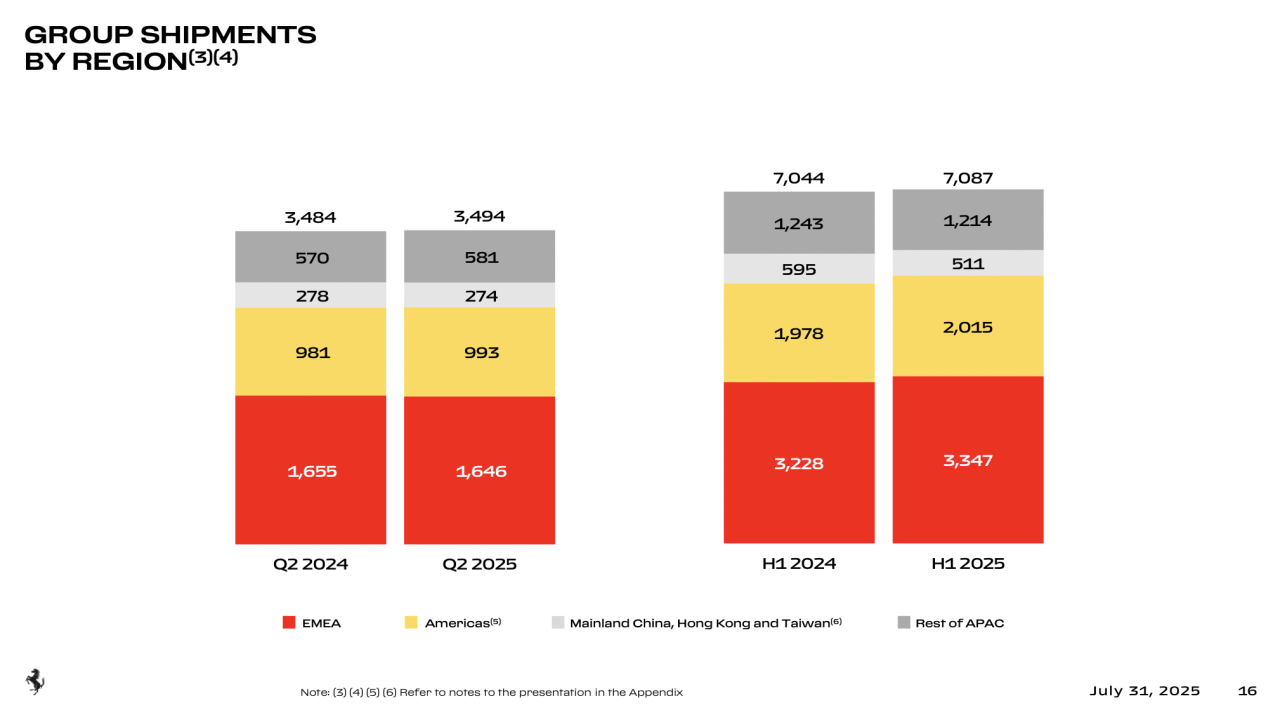 GROUP SHIPMENTS BY REGION$^{(3)(4)}$

3,484
570
278
981
1,655
Q2 2024

3,494
581
274
993
1,646
Q2 2025

7,044
1,243
595
1,978
3,228
H1 2024

7,087
1,214
511
2,015
3,347
H1 2025

EMEA
Americas$^{(5)}$
Mainland China, Hong Kong and Taiwan$^{(6)}$
Rest of APAC

Note: (3) (4) (5) (6) Refer to notes to the presentation in the Appendix

July 31, 2025 16